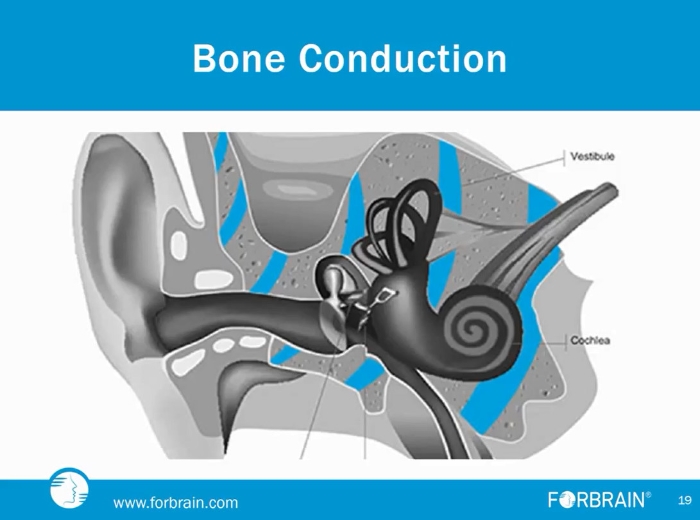 Bone Conduction

Vestibule

Cochlea

www.forbrain.com

FORBRAIN®

19